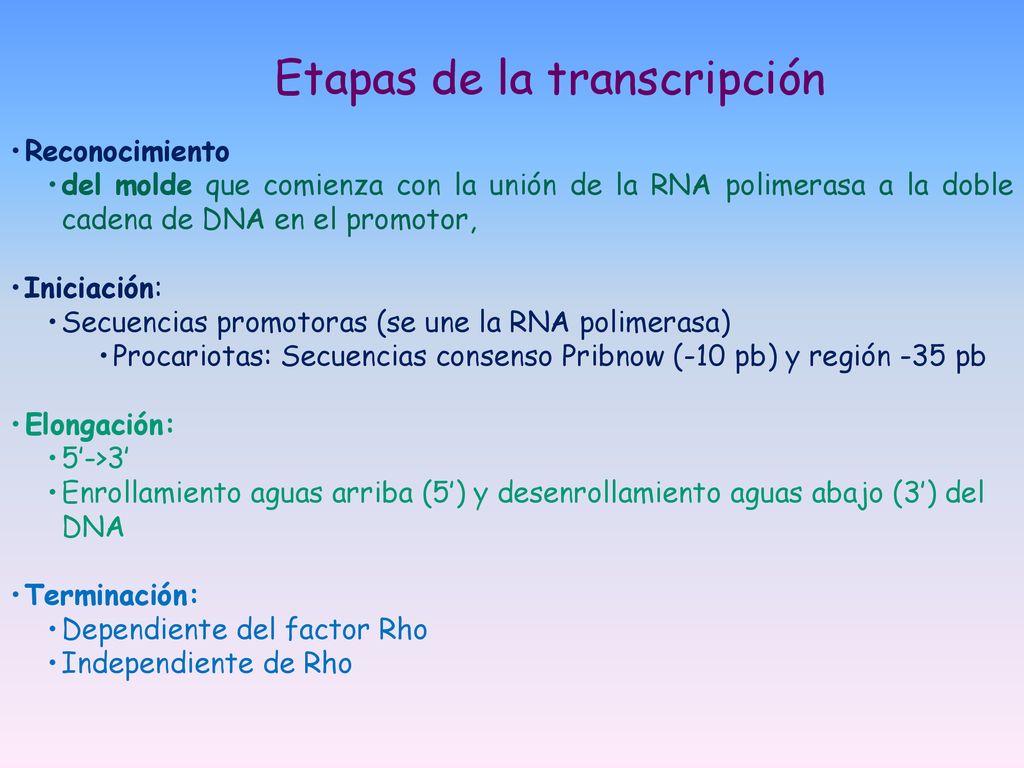 Etapas de la transcripción

•Reconocimiento
•del molde que comienza con la unión de la RNA polimerasa a la doble cadena de DNA en el promotor,

•Iniciación:
•Secuencias promotoras (se une la RNA polimerasa)
•Procariotas: Secuencias consenso Pribnow (-10 pb) y región -35 pb

•Elongación:
•5’->3’
•Enrollamiento aguas arriba (5’) y desenrollamiento aguas abajo (3’) del DNA

•Terminación:
•Dependiente del factor Rho
•Independiente de Rho